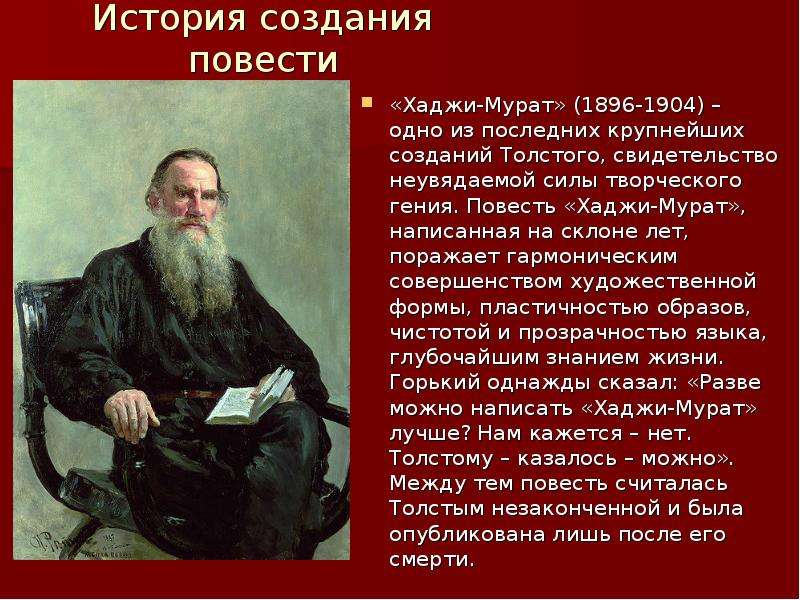 История создания повести

«Хаджи-Мурат» (1896-1904) – одно из последних крупнейших созданий Толстого, свидетельство неувядаемой силы творческого гения. Повесть «Хаджи-Мурат», написанная на склоне лет, поражает гармоническим совершенством художественной формы, пластичностью образов, чистотой и прозрачностью языка, глубочайшим знанием жизни. Горький однажды сказал: «Разве можно написать «Хаджи-Мурат» лучше? Нам кажется – нет. Толстому – казалось – можно». Между тем повесть считалась Толстым незаконченной и была опубликована лишь после его смерти.